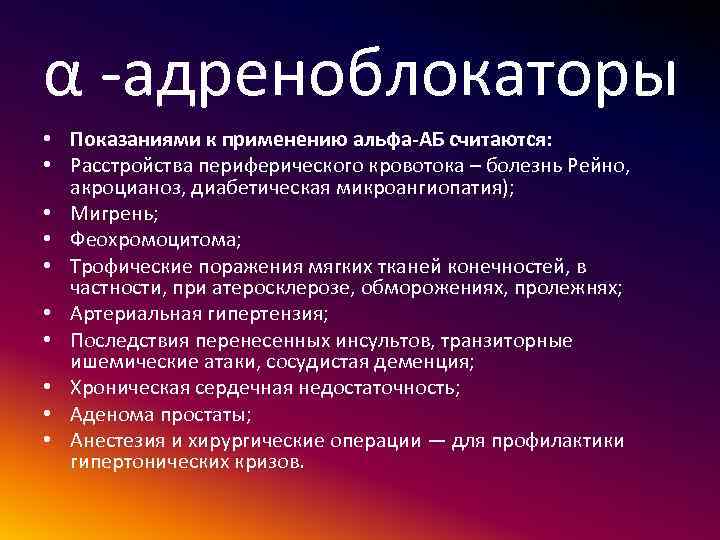 α -адреноблокаторы

• Показаниями к применению альфа-АБ считаются:
• Расстройства периферического кровотока – болезнь Рейно, акроцианоз, диабетическая микроангиопатия);
• Мигрень;
• Феохромоцитома;
• Трофические поражения мягких тканей конечностей, в частности, при атеросклерозе, обморожениях, пролежнях;
• Артериальная гипертензия;
• Последствия перенесенных инсультов, транзиторные ишемические атаки, сосудистая деменция;
• Хроническая сердечная недостаточность;
• Аденома простаты;
• Анестезия и хирургические операции — для профилактики гипертонических кризов.